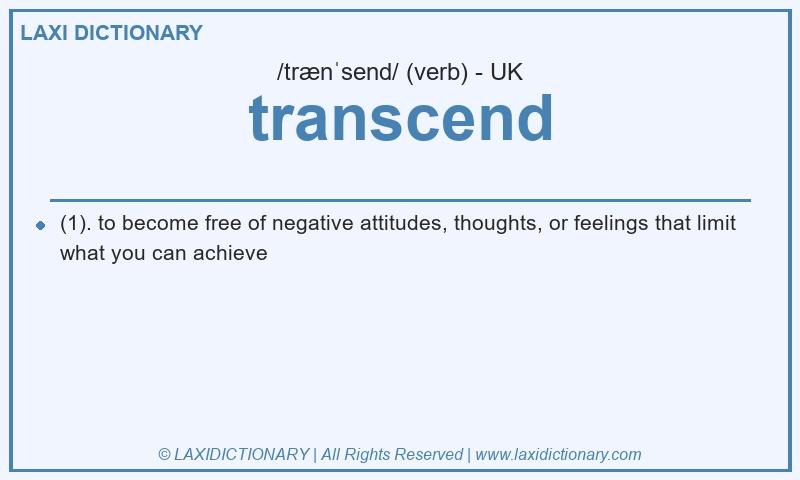 LAXI DICTIONARY

/trænˈsend/ (verb) - UK

transcend

(1). to become free of negative attitudes, thoughts, or feelings that limit what you can achieve

© LAXIDICTIONARY | All Rights Reserved | www.laxidictionary.com